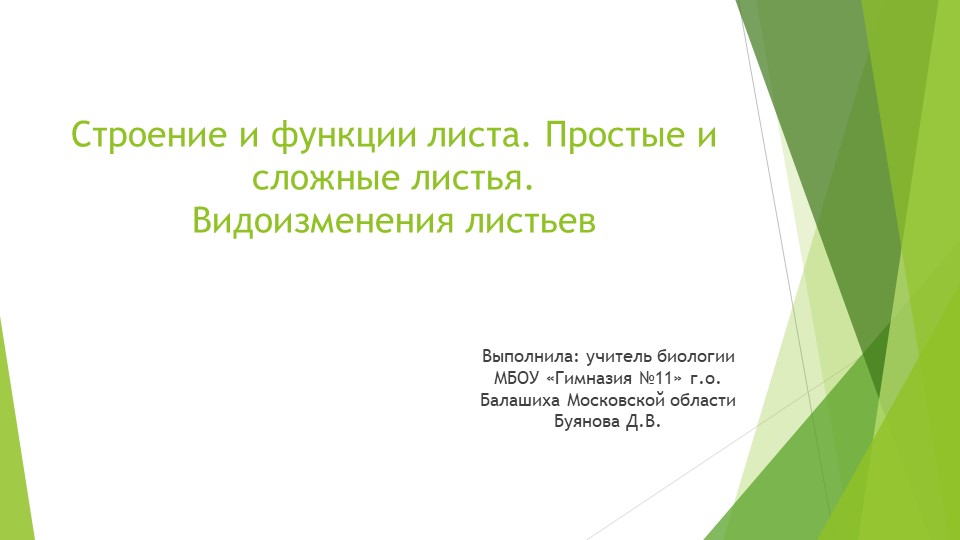 Строение и функции листа. Простые и сложные листья.
Видоизменения листьев

Выполнила: учитель биологии МБОУ «Гимназия №11» г.о. Балашиха Московской области Буянова Д.В.